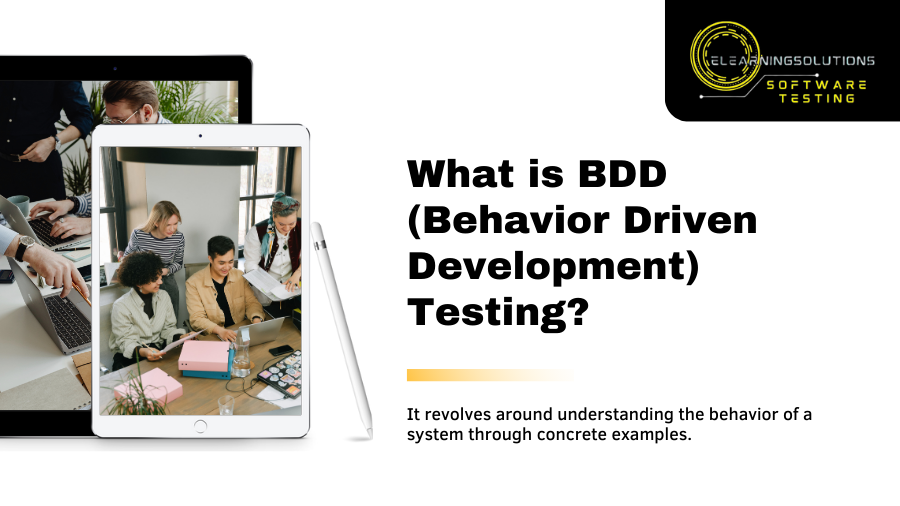 ELEARNINGSOLUTIONS
SOFTWARE TESTING

What is BDD (Behavior Driven Development) Testing?

It revolves around understanding the behavior of a system through concrete examples.